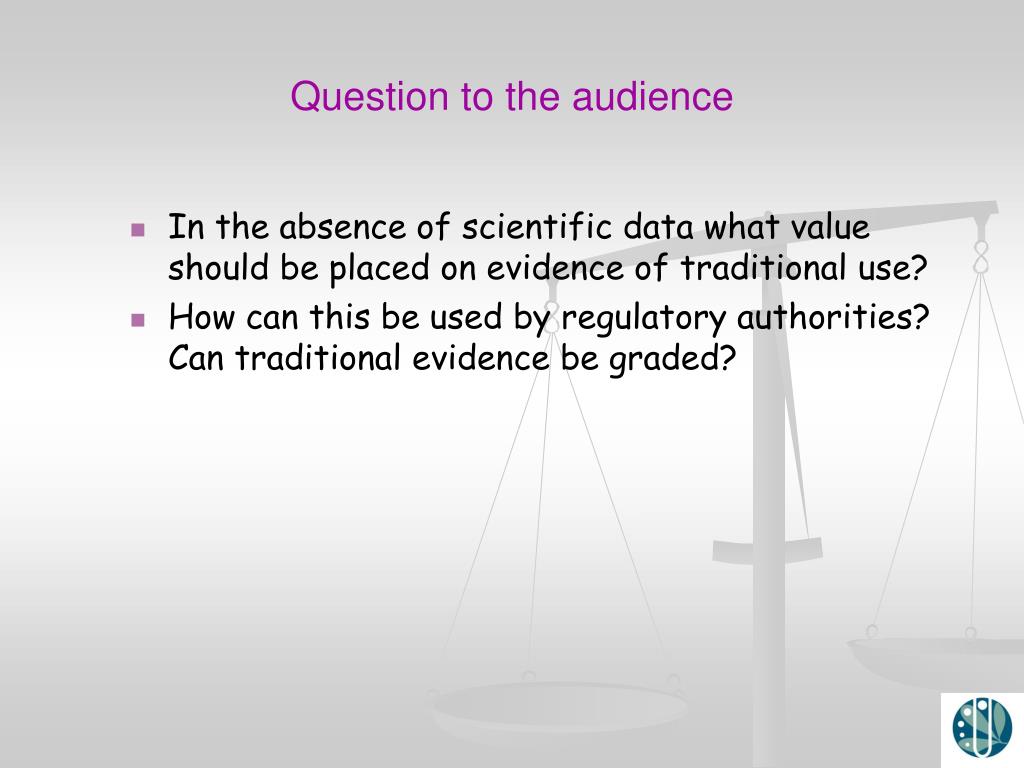 Question to the audience

- In the absence of scientific data what value should be placed on evidence of traditional use?
- How can this be used by regulatory authorities? Can traditional evidence be graded?